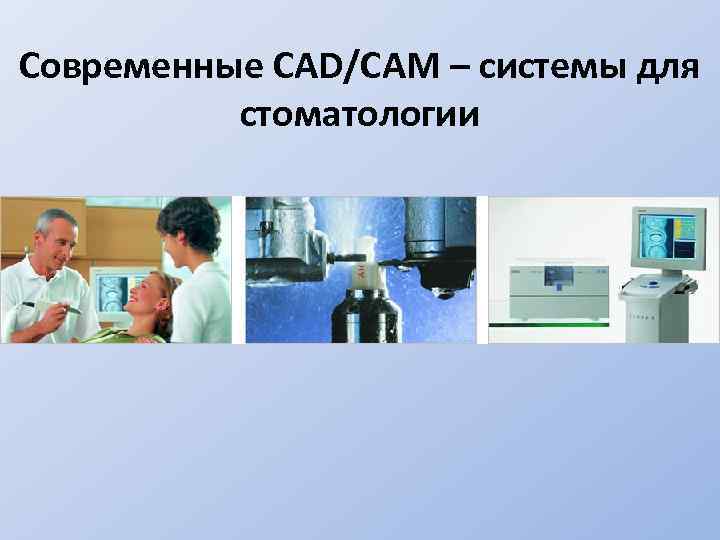 Современные CAD/CAM – системы для стоматологии